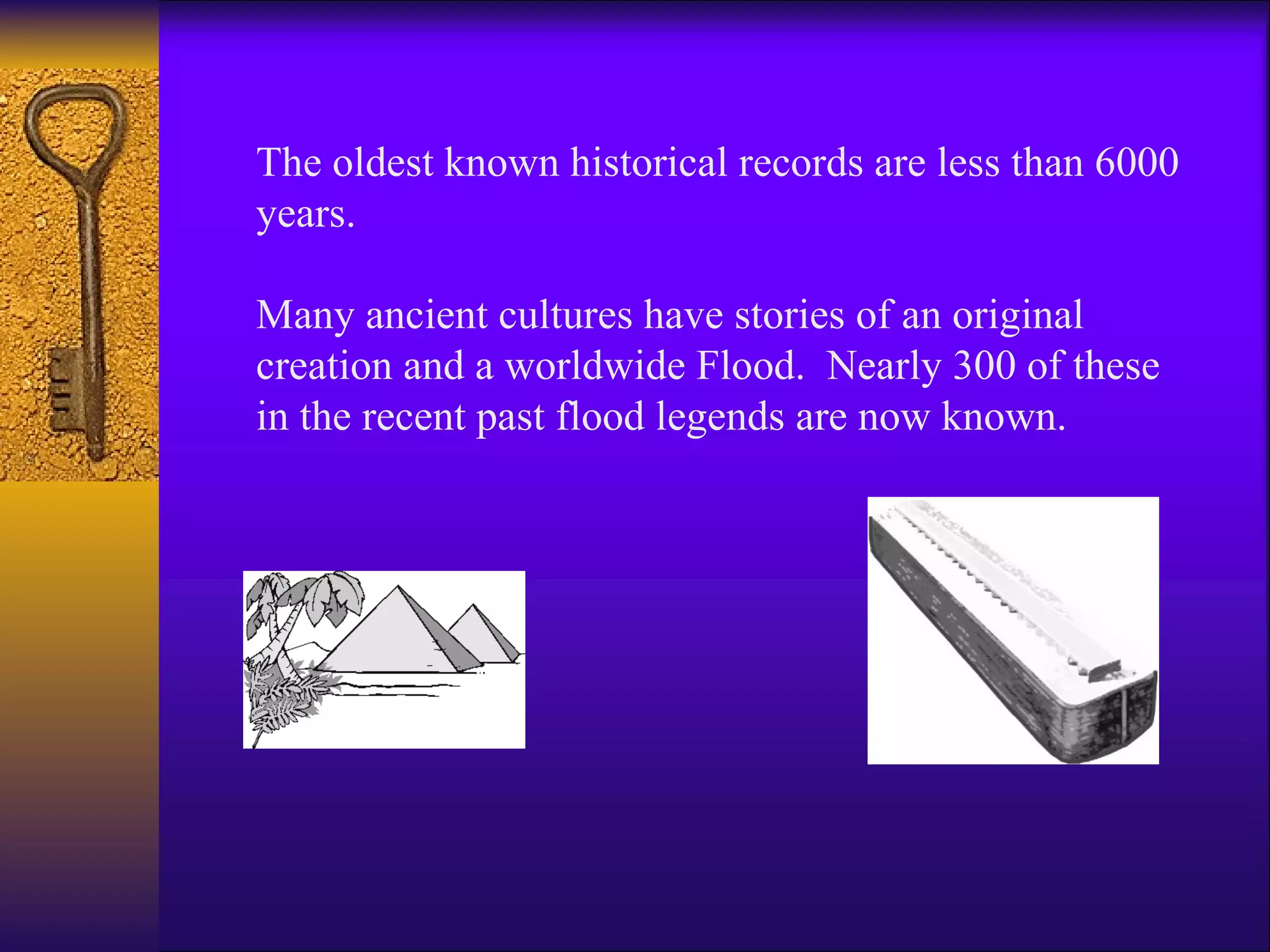 The oldest known historical records are less than 6000 years.

Many ancient cultures have stories of an original creation and a worldwide Flood. Nearly 300 of these in the recent past flood legends are now known.